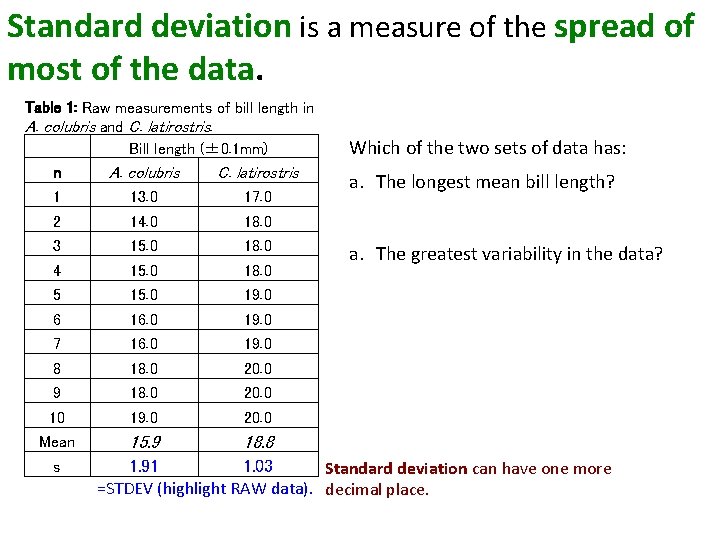 Standard deviation is a measure of the spread of most of the data.

Table 1: Raw measurements of bill length in A. colubris and C. latirostris.

| | Bill length (±0.1mm) | |
|---|---|---|
| n | A. colubris | C. latirostris |
| 1 | 13.0 | 17.0 |
| 2 | 14.0 | 18.0 |
| 3 | 15.0 | 18.0 |
| 4 | 15.0 | 18.0 |
| 5 | 15.0 | 19.0 |
| 6 | 16.0 | 19.0 |
| 7 | 16.0 | 19.0 |
| 8 | 18.0 | 20.0 |
| 9 | 18.0 | 20.0 |
| 10 | 19.0 | 20.0 |
| Mean | 15.9 | 18.8 |
| s | 1.91 | 1.03 |

=STDEV (highlight RAW data).

Which of the two sets of data has:

a. The longest mean bill length?

a. The greatest variability in the data?

Standard deviation can have one more decimal place.